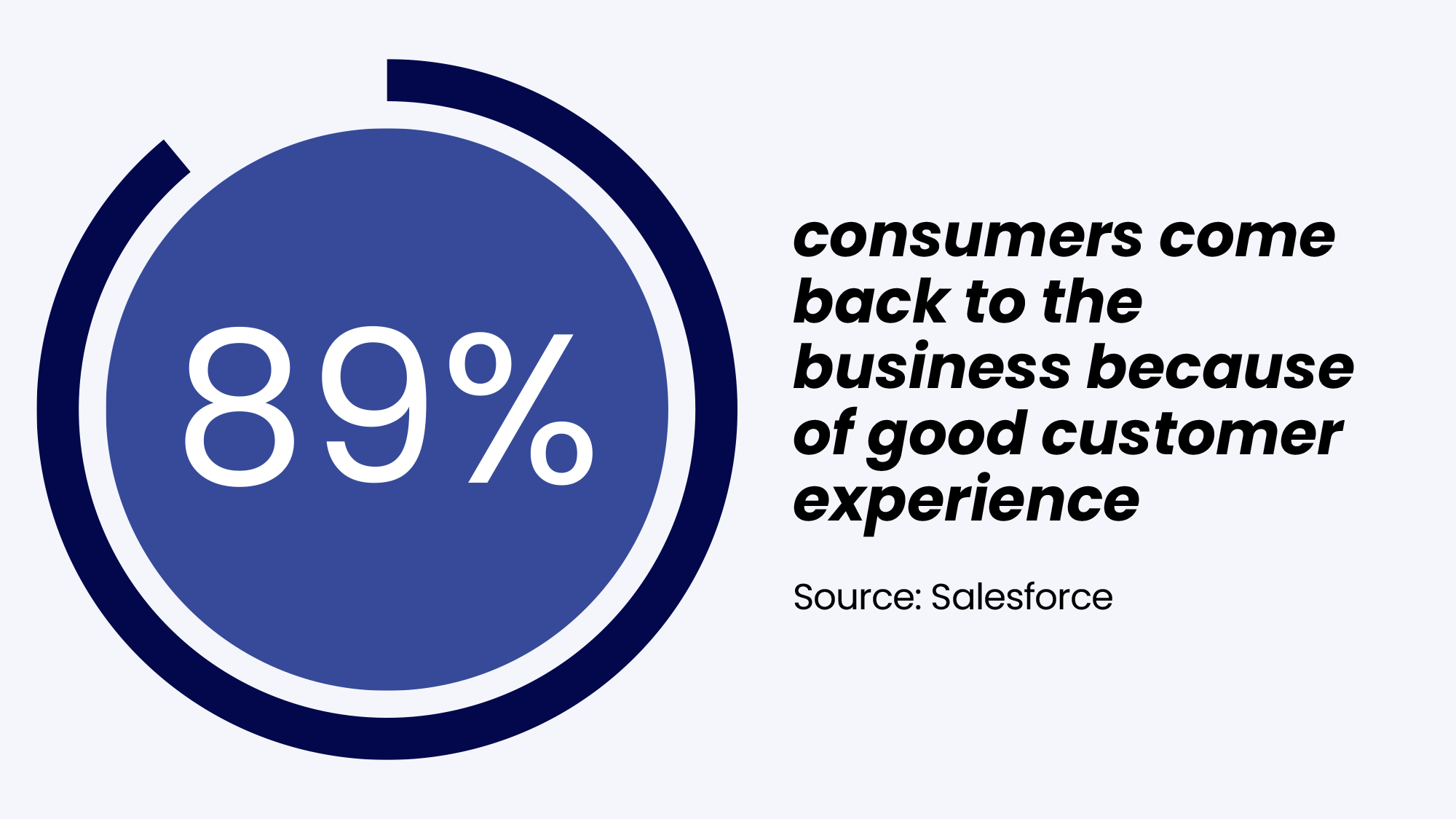 89%

consumers come back to the business because of good customer experience

Source: Salesforce